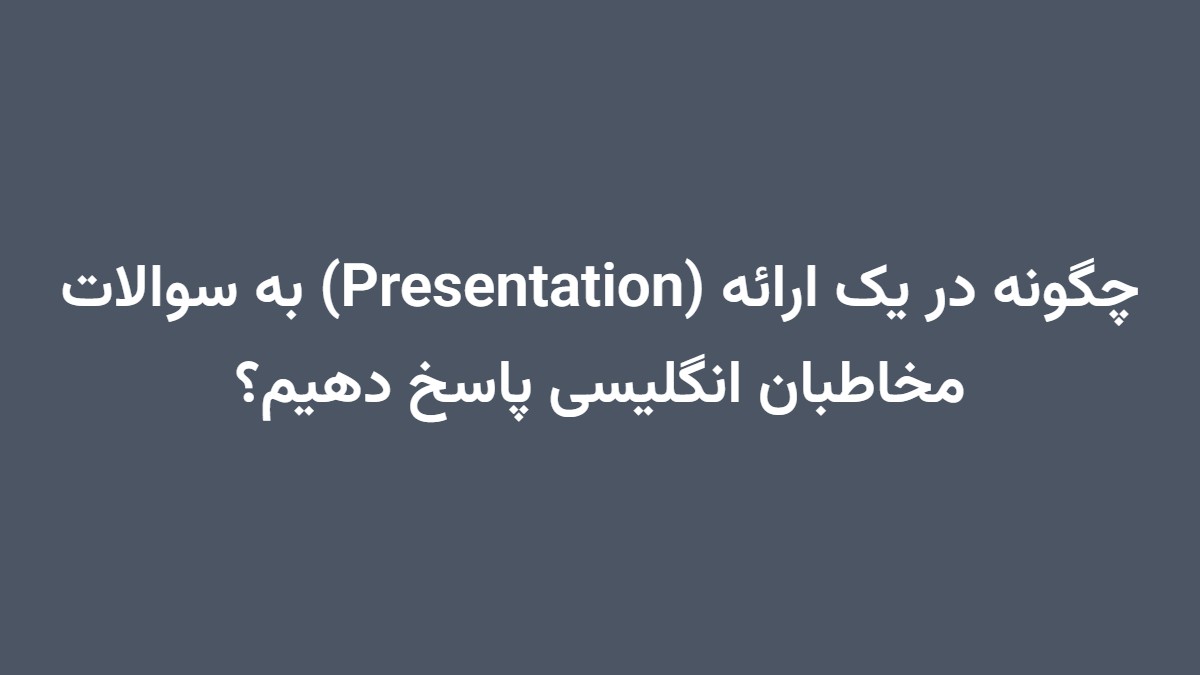 چگونه در یک ارائه (Presentation) به سوالات مخاطبان انگلیسی پاسخ دهیم؟